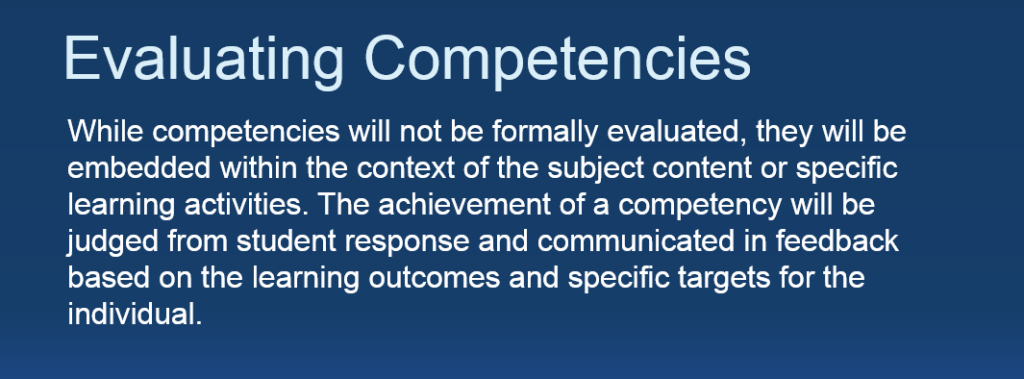 Evaluating Competencies

While competencies will not be formally evaluated, they will be embedded within the context of the subject content or specific learning activities. The achievement of a competency will be judged from student response and communicated in feedback based on the learning outcomes and specific targets for the individual.